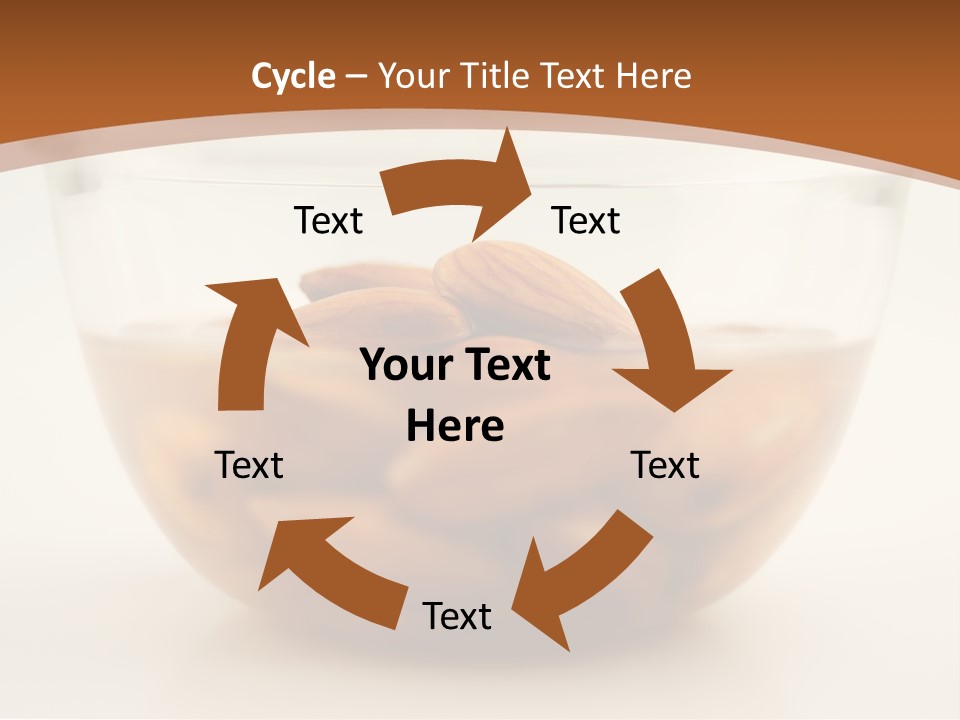 Cycle – Your Title Text Here

Text

Text

Your Text Here

Text

Text

Text